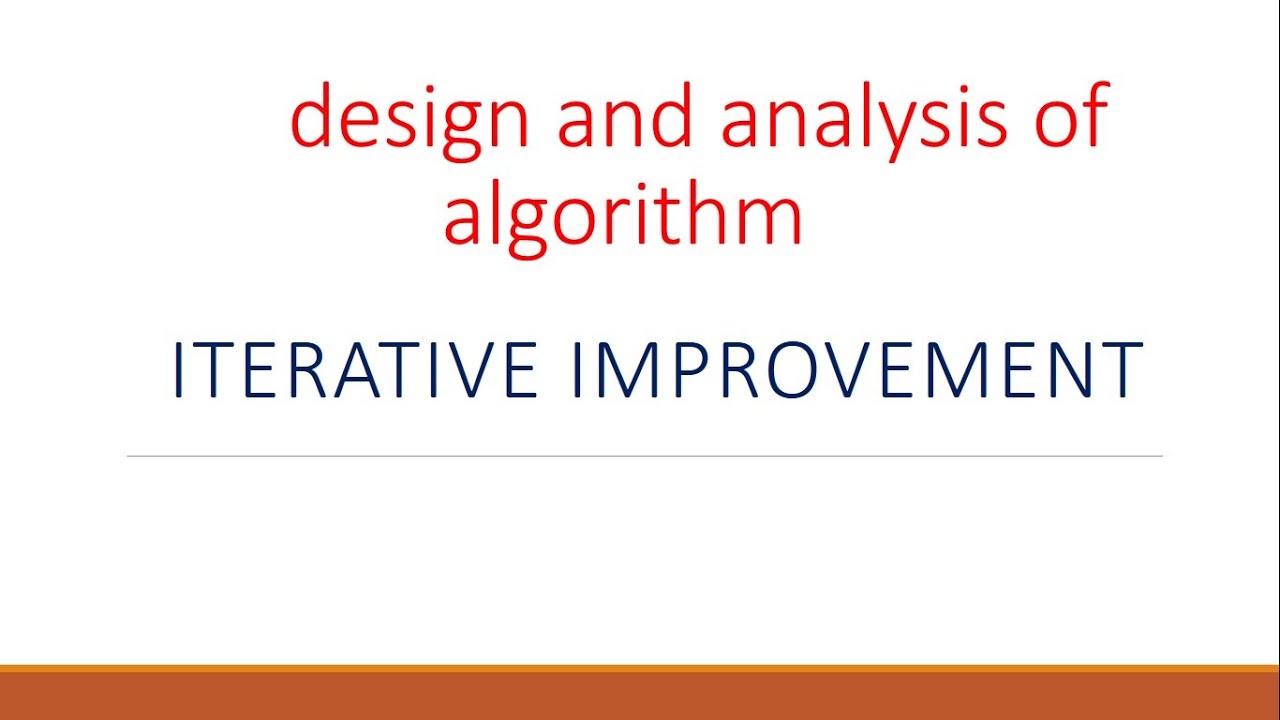 design and analysis of algorithm

ITERATIVE IMPROVEMENT